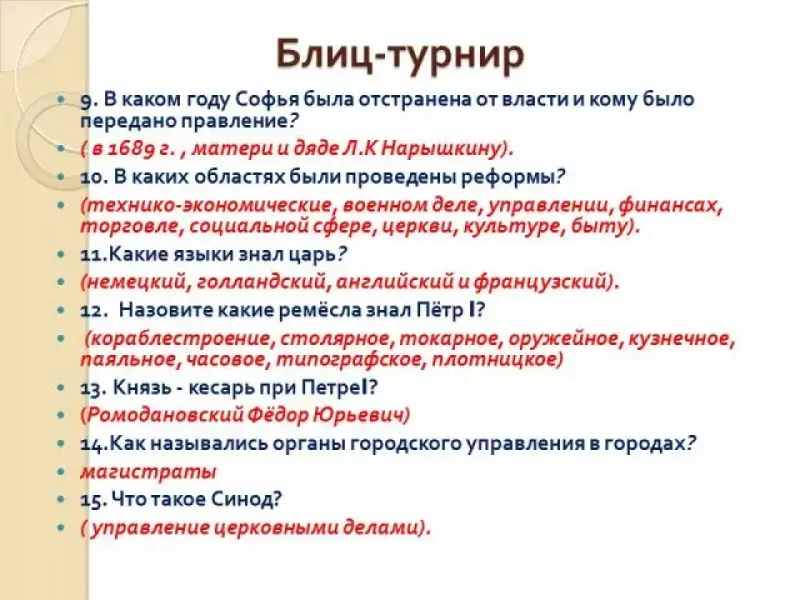 Блиц-турнир

9. В каком году Софья была отстранена от власти и кому было передано правление?

( в 1689 г. , матери и дяде Л.К Нарышкину).

10. В каких областях были проведены реформы?

(технико-экономические, военном деле, управлении, финансах, торговле, социальной сфере, церкви, культуре, быту).

11.Какие языки знал царь?

(немецкий, голландский, английский и французский).

12. Назовите какие ремёсла знал Пётр I?

(кораблестроение, столярное, токарное, оружейное, кузнечное, паяльное, часовое, типографское, плотницкое)

13. Князь - кесарь при ПетреI?

(Ромодановский Фёдор Юрьевич)

14.Как назывались органы городского управления в городах?

магистраты

15. Что такое Синод?

( управление церковными делами).